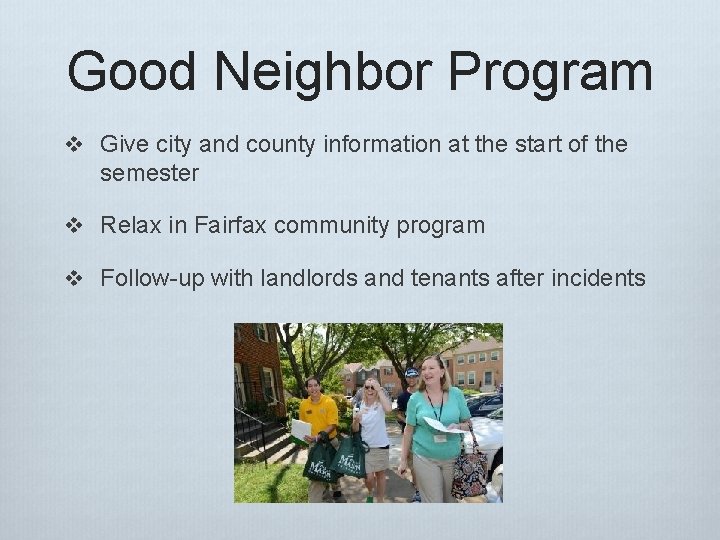 Good Neighbor Program

❖ Give city and county information at the start of the semester

❖ Relax in Fairfax community program

❖ Follow-up with landlords and tenants after incidents

MASON

MASON